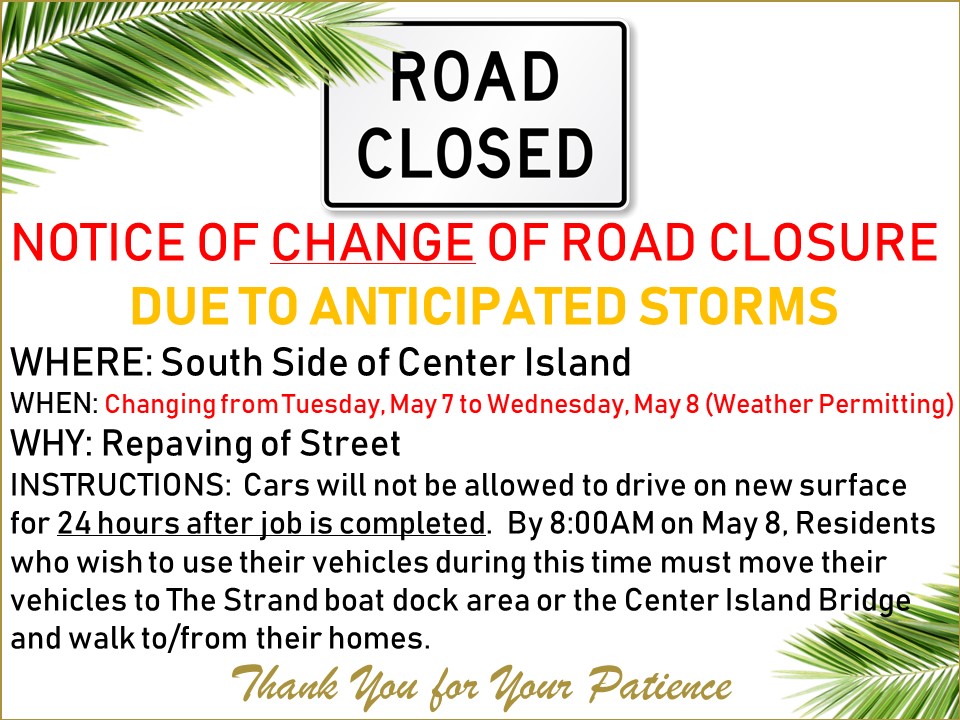 ROAD CLOSED

NOTICE OF CHANGE OF ROAD CLOSURE
DUE TO ANTICIPATED STORMS

WHERE: South Side of Center Island
WHEN: Changing from Tuesday, May 7 to Wednesday, May 8 (Weather Permitting)
WHY: Repaving of Street
INSTRUCTIONS: Cars will not be allowed to drive on new surface for 24 hours after job is completed. By 8:00AM on May 8, Residents who wish to use their vehicles during this time must move their vehicles to The Strand boat dock area or the Center Island Bridge and walk to/from their homes.

Thank You for Your Patience